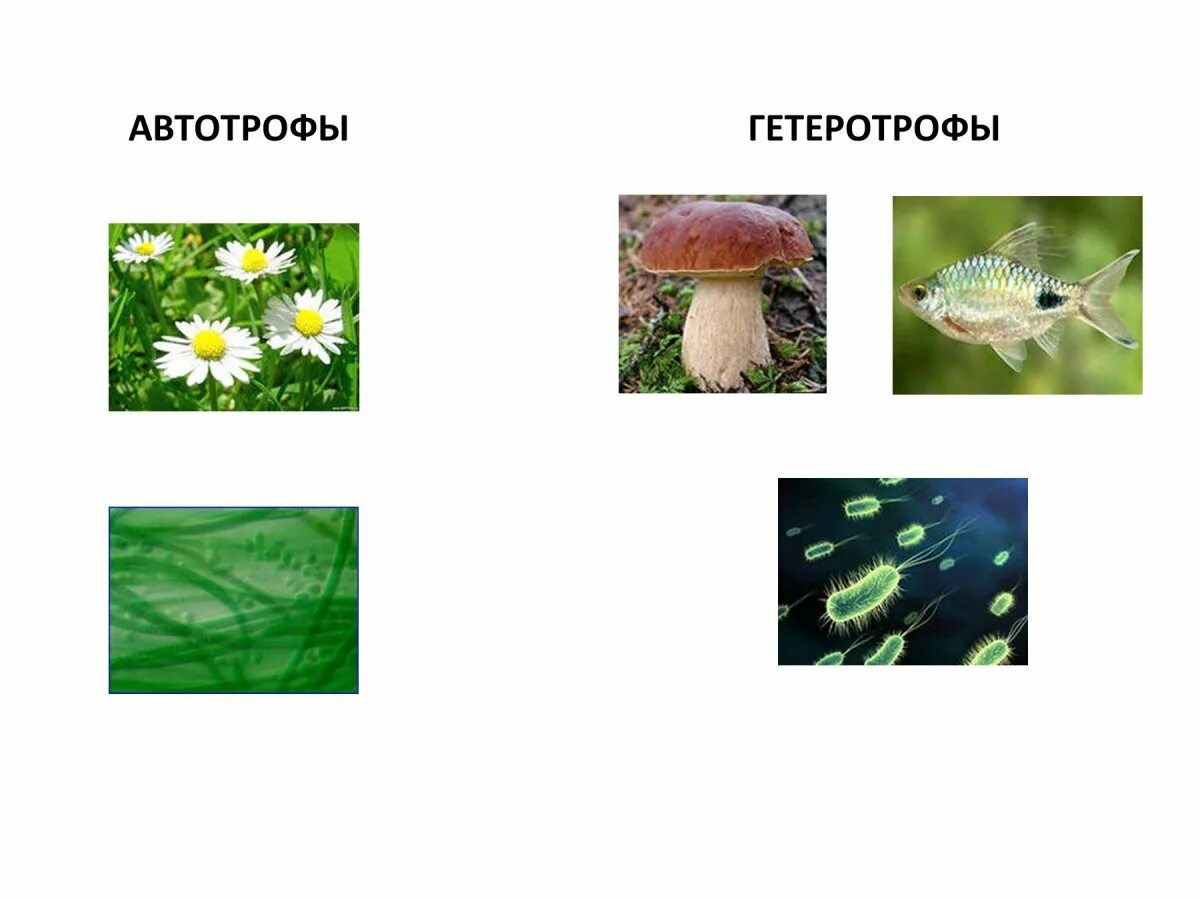 АВТОТРОФЫ

ГЕТЕРОТРОФЫ